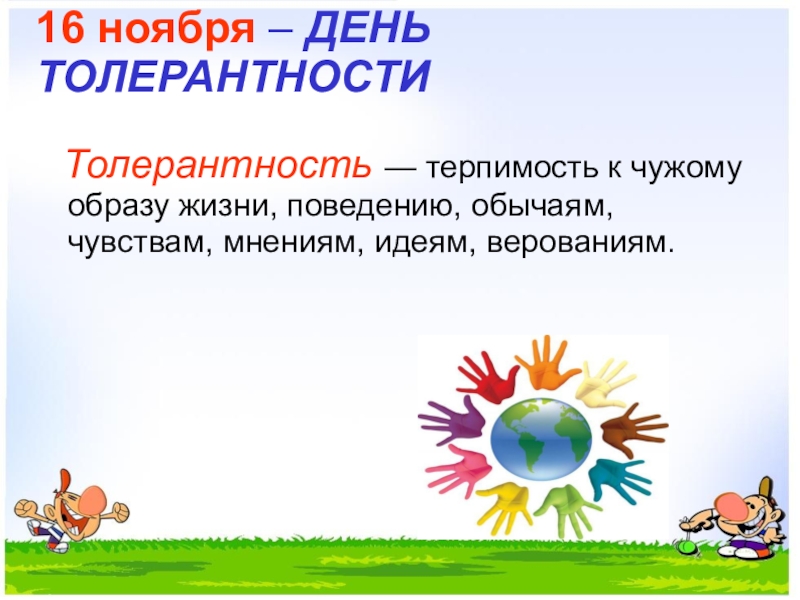 16 ноября – ДЕНЬ ТОЛЕРАНТНОСТИ

Толерантность — терпимость к чужому образу жизни, поведению, обычаям, чувствам, мнениям, идеям, верованиям.